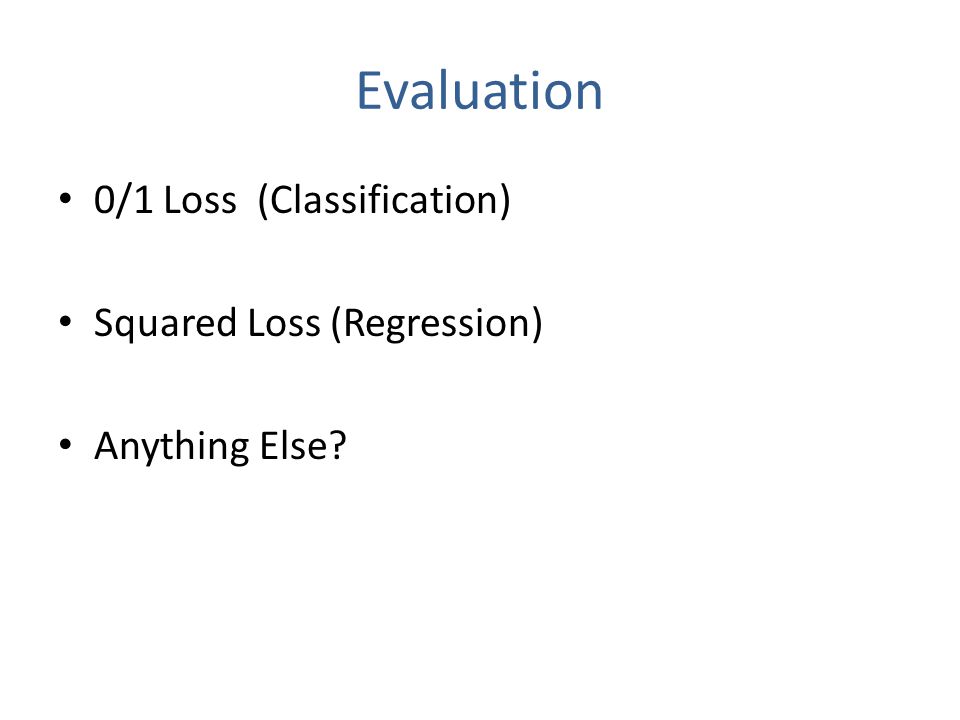 Evaluation

• 0/1 Loss (Classification)

• Squared Loss (Regression)

• Anything Else?